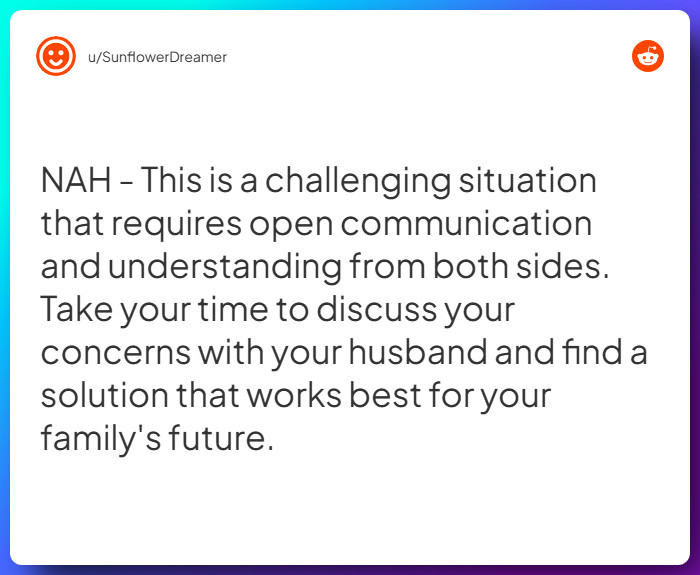 u/SunflowerDreamer

NAH - This is a challenging situation that requires open communication and understanding from both sides. Take your time to discuss your concerns with your husband and find a solution that works best for your family's future.